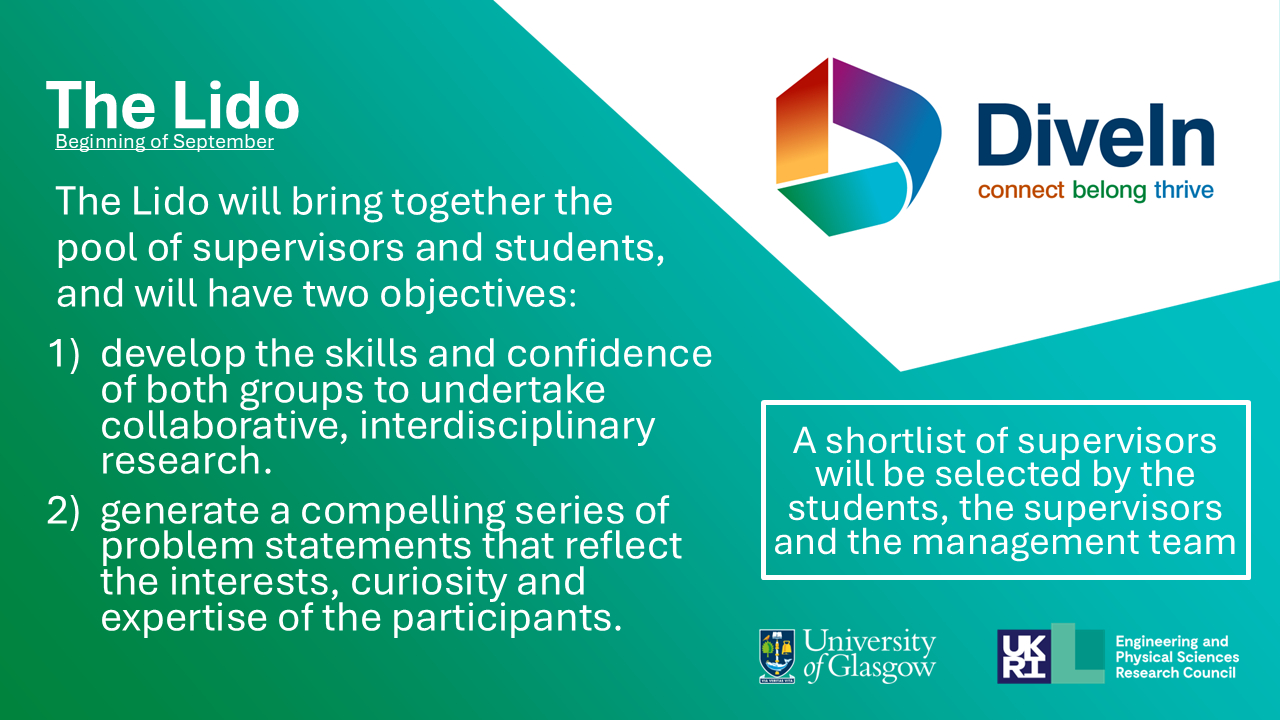 The Lido
Beginning of September

The Lido will bring together the pool of supervisors and students, and will have two objectives:

1) develop the skills and confidence of both groups to undertake collaborative, interdisciplinary research.
2) generate a compelling series of problem statements that reflect the interests, curiosity and expertise of the participants.

DiveIn
connect belong thrive

A shortlist of supervisors will be selected by the students, the supervisors and the management team

University of Glasgow

UKRI
Engineering and Physical Sciences Research Council